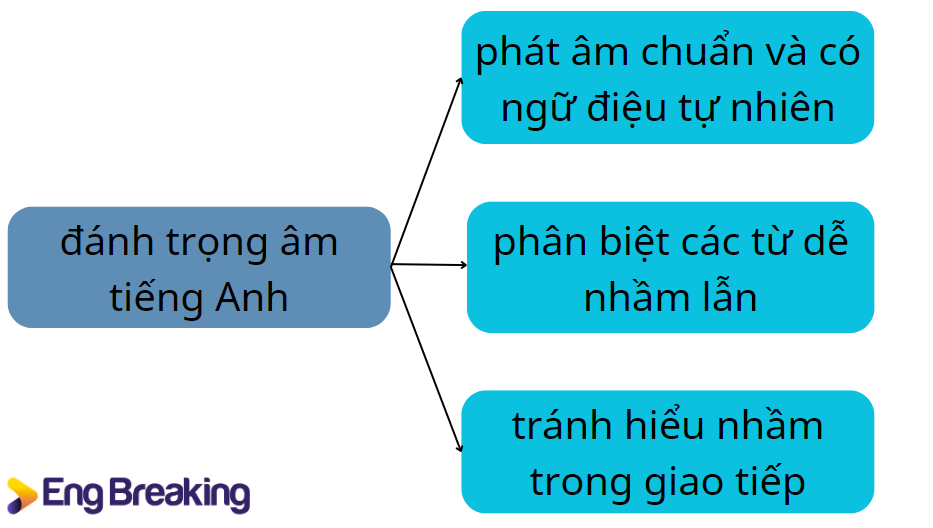 đánh trọng âm tiếng Anh

phát âm chuẩn và có ngữ điệu tự nhiên

phân biệt các từ dễ nhầm lẫn

tránh hiểu nhầm trong giao tiếp

Eng Breaking